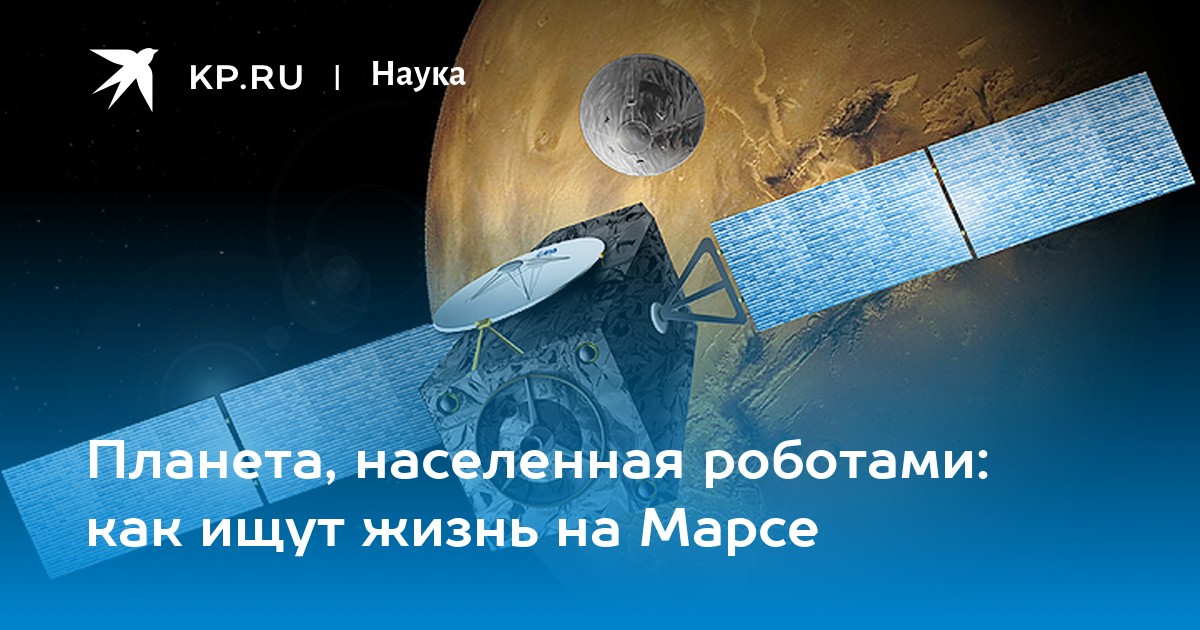 KP.RU | Наука

Планета, населенная роботами: как ищут жизнь на Марсе